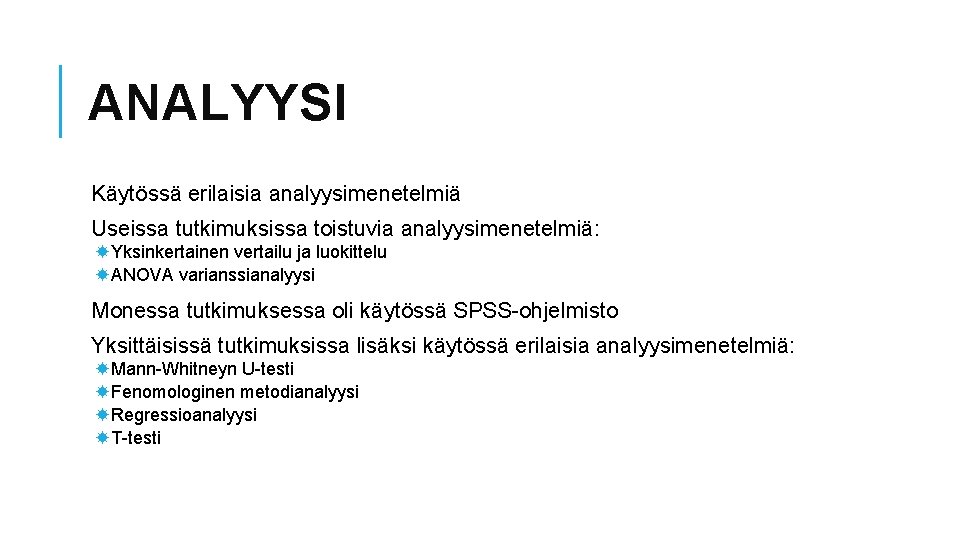 ANALYYSI

Käytössä erilaisia analyysimenetelmiä

Useissa tutkimuksissa toistuvia analyysimenetelmiä:

Yksinkertainen vertailu ja luokittelu

ANOVA varianssianalyysi

Monessa tutkimuksessa oli käytössä SPSS-ohjelmisto

Yksittäisissä tutkimuksissa lisäksi käytössä erilaisia analyysimenetelmiä:

Mann-Whitneyn U-testi

Fenomologinen metodianalyysi

Regressioanalyysi

T-testi